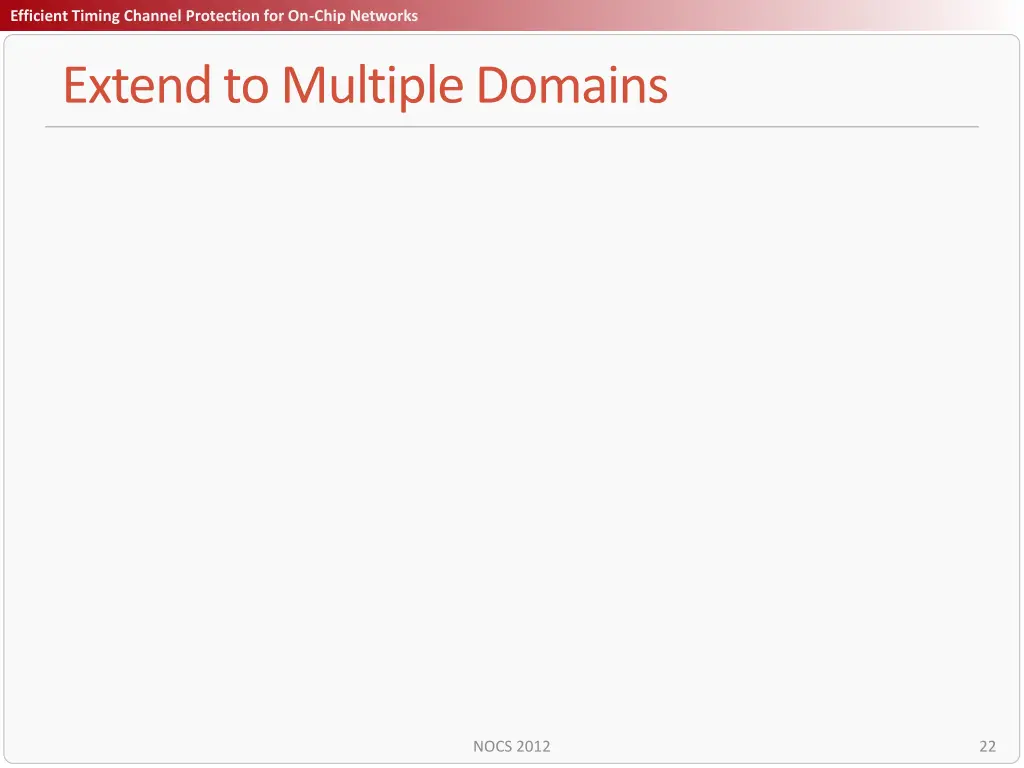 Efficient Timing Channel Protection for On-Chip Networks

Extend to Multiple Domains

NOCS 2012

22